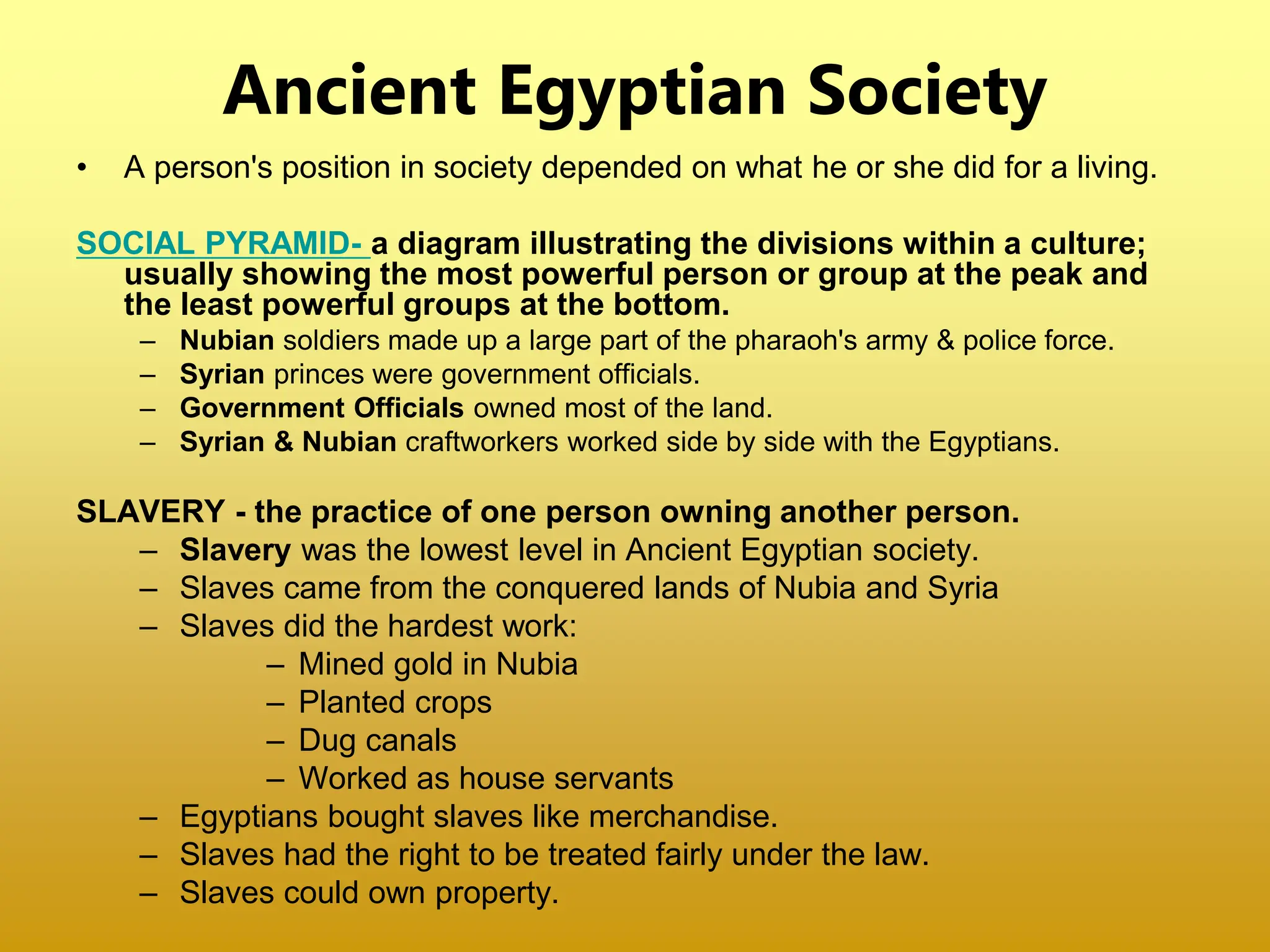 Ancient Egyptian Society

• A person's position in society depended on what he or she did for a living.

SOCIAL PYRAMID- a diagram illustrating the divisions within a culture; usually showing the most powerful person or group at the peak and the least powerful groups at the bottom.

– Nubian soldiers made up a large part of the pharaoh's army & police force.
– Syrian princes were government officials.
– Government Officials owned most of the land.
– Syrian & Nubian craftworkers worked side by side with the Egyptians.

SLAVERY - the practice of one person owning another person.

– Slavery was the lowest level in Ancient Egyptian society.
– Slaves came from the conquered lands of Nubia and Syria
– Slaves did the hardest work:
– Mined gold in Nubia
– Planted crops
– Dug canals
– Worked as house servants
– Egyptians bought slaves like merchandise.
– Slaves had the right to be treated fairly under the law.
– Slaves could own property.